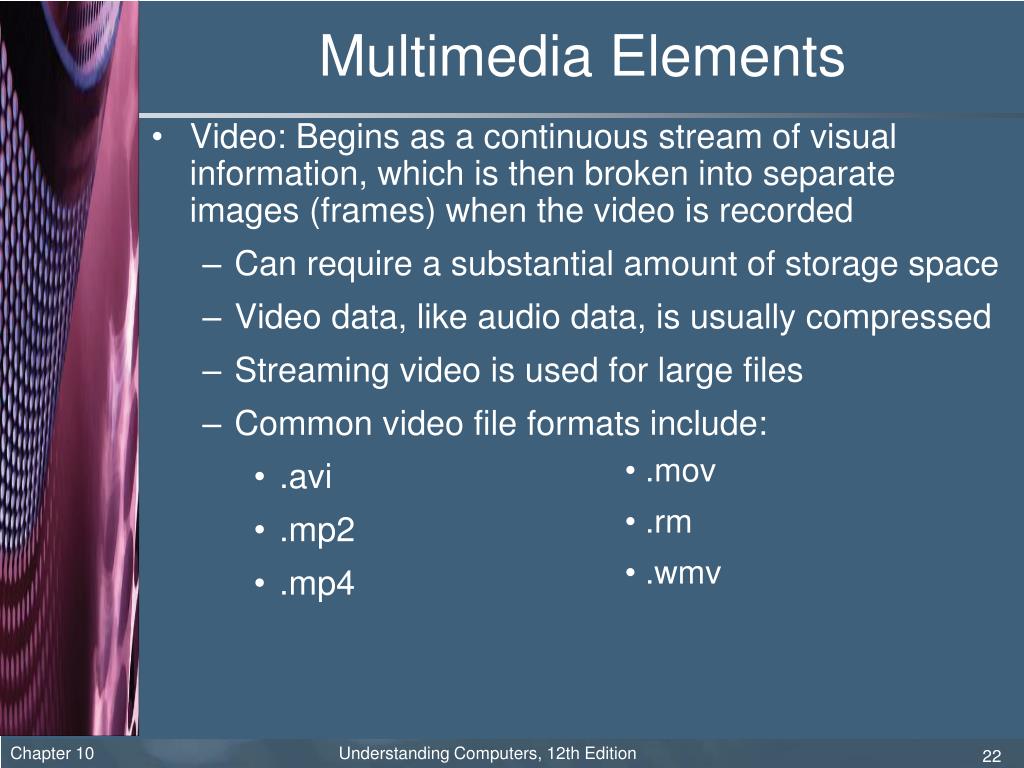 Multimedia Elements

• Video: Begins as a continuous stream of visual information, which is then broken into separate images (frames) when the video is recorded

– Can require a substantial amount of storage space

– Video data, like audio data, is usually compressed

– Streaming video is used for large files

– Common video file formats include:

• .avi

• .mp2

• .mp4

• .mov

• .rm

• .wmv

Chapter 10

Understanding Computers, 12th Edition

22